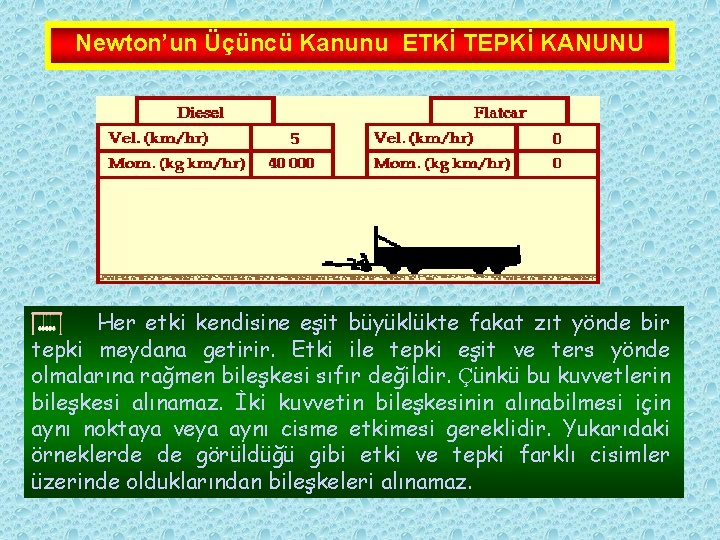 Newton'un Üçüncü Kanunu ETKİ TEPKİ KANUNU

| Diesel | |
|---|---|
| Vel. (km/hr) | 5 |
| Mom. (kg km/hr) | 40 000 |

| Flatcar | |
|---|---|
| Vel. (km/hr) | 0 |
| Mom. (kg km/hr) | 0 |

Her etki kendisine eşit büyüklükte fakat zıt yönde bir tepki meydana getirir. Etki ile tepki eşit ve ters yönde olmalarına rağmen bileşkesi sıfır değildir. Çünkü bu kuvvetlerin bileşkesi alınamaz. İki kuvvetin bileşkesinin alınabilmesi için aynı noktaya veya aynı cisme etkimesi gereklidir. Yukarıdaki örneklerde de görüldüğü gibi etki ve tepki farklı cisimler üzerinde olduklarından bileşkeleri alınamaz.